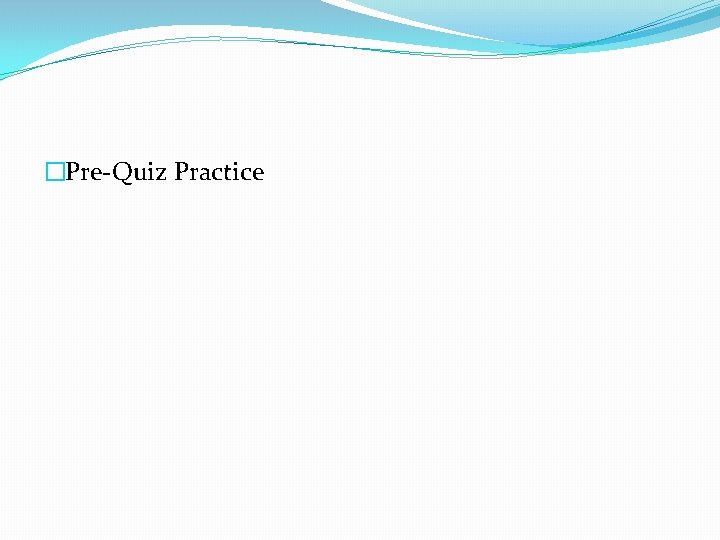 Pre-Quiz Practice